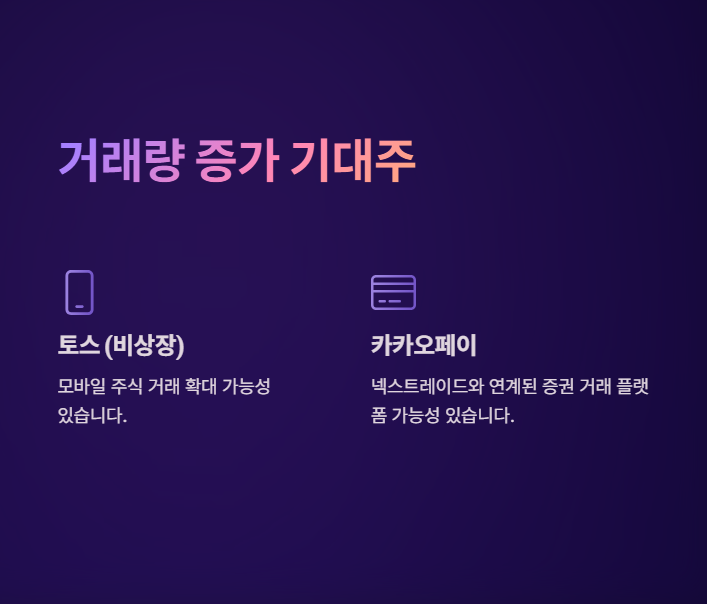 거래량 증가 기대주

토스 (비상장)

모바일 주식 거래 확대 가능성 있습니다.

카카오페이

넥스트레이드와 연계된 증권 거래 플랫폼 가능성 있습니다.